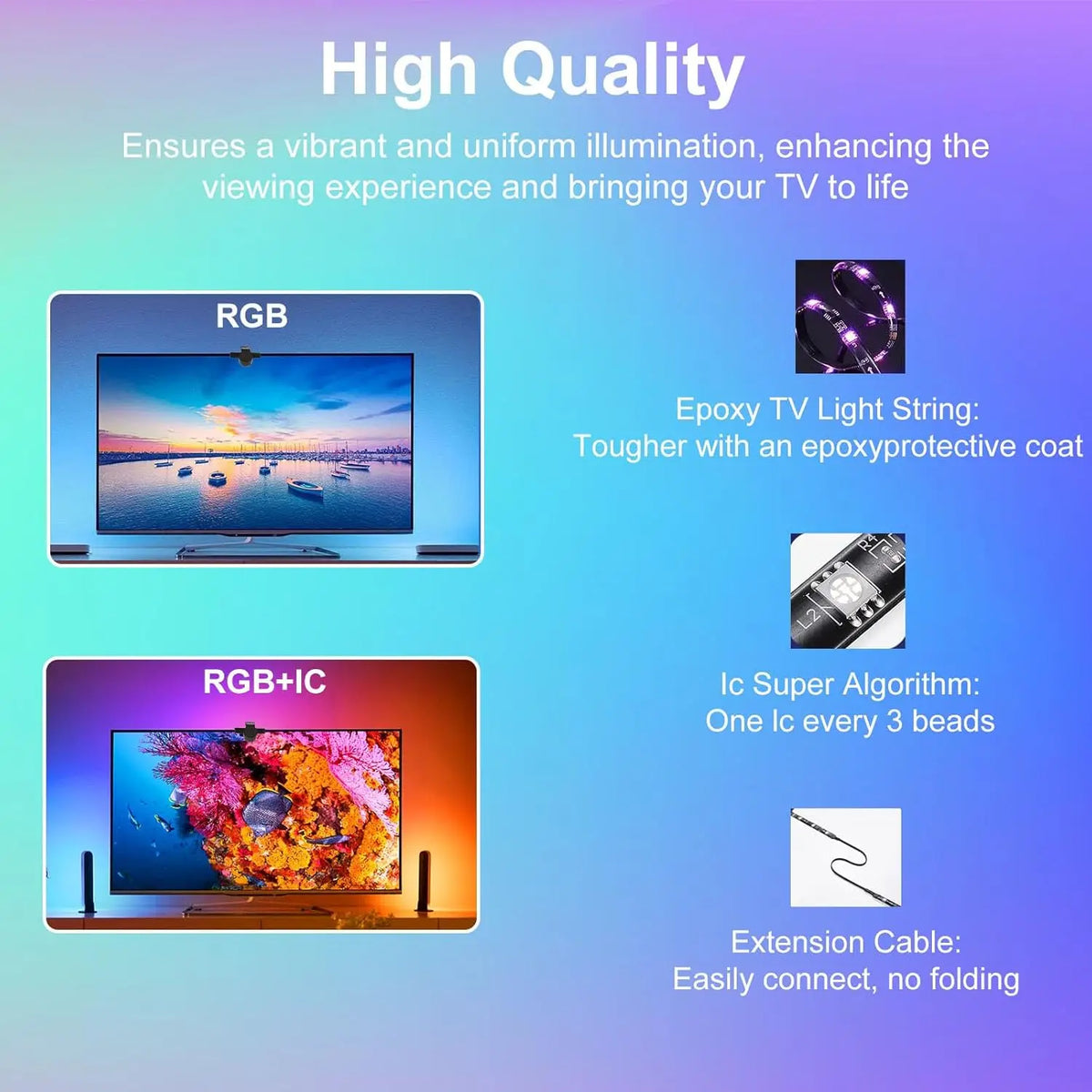 High Quality

Ensures a vibrant and uniform illumination, enhancing the viewing experience and bringing your TV to life

RGB

RGB+IC

Epoxy TV Light String:
Tougher with an epoxyprotective coat

Ic Super Algorithm:
One Ic every 3 beads

Extension Cable:
Easily connect, no folding